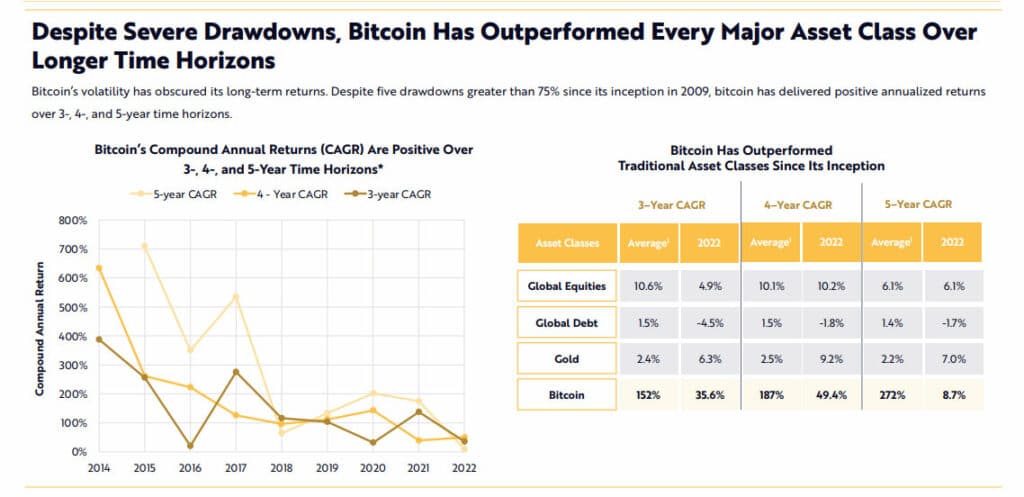 Despite Severe Drawdowns, Bitcoin Has Outperformed Every Major Asset Class Over Longer Time Horizons

Bitcoin's volatility has obscured its long-term returns. Despite five drawdowns greater than 75% since its inception in 2009, bitcoin has delivered positive annualized returns over 3-, 4-, and 5-year time horizons.

Bitcoin's Compound Annual Returns (CAGR) Are Positive Over 3-, 4-, and 5-Year Time Horizons*

5-year CAGR
4 - Year CAGR
3-year CAGR

Compound Annual Return

800%
700%
600%
500%
400%
300%
200%
100%
0%

2014 2015 2016 2017 2018 2019 2020 2021 2022

Bitcoin Has Outperformed Traditional Asset Classes Since Its Inception

| | 3-Year CAGR | | 4-Year CAGR | | 5-Year CAGR | |
|---|---|---|---|---|---|---|
| Asset Classes | Average¹ | 2022 | Average¹ | 2022 | Average¹ | 2022 |
| Global Equities | 10.6% | 4.9% | 10.1% | 10.2% | 6.1% | 6.1% |
| Global Debt | 1.5% | -4.5% | 1.5% | -1.8% | 1.4% | -1.7% |
| Gold | 2.4% | 6.3% | 2.5% | 9.2% | 2.2% | 7.0% |
| Bitcoin | 152% | 35.6% | 187% | 49.4% | 272% | 8.7% |